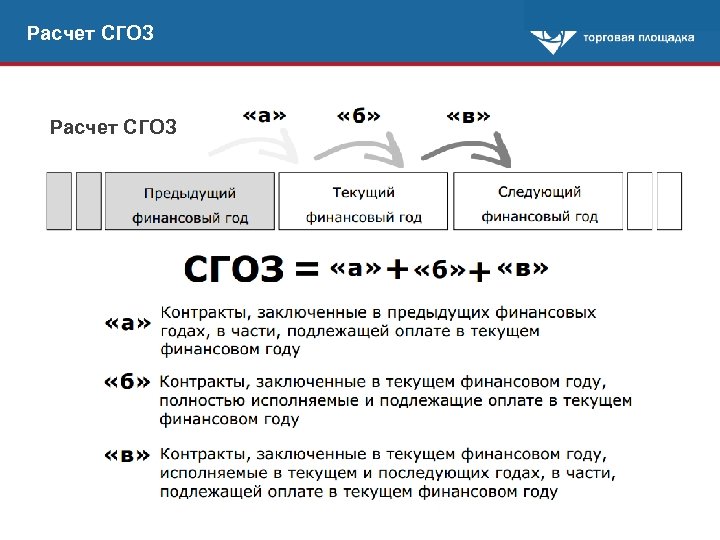 Расчет СГОЗ

торговая площадка

Расчет СГОЗ

«а» «б» «в»

Предыдущий финансовый год

Текущий финансовый год

Следующий финансовый год

СГОЗ = «а» + «б» + «в»

«а» Контракты, заключенные в предыдущих финансовых годах, в части, подлежащей оплате в текущем финансовом году

«б» Контракты, заключенные в текущем финансовом году, полностью исполняемые и подлежащие оплате в текущем финансовом году

«в» Контракты, заключенные в текущем финансовом году, исполняемые в текущем и последующих годах, в части, подлежащей оплате в текущем финансовом году